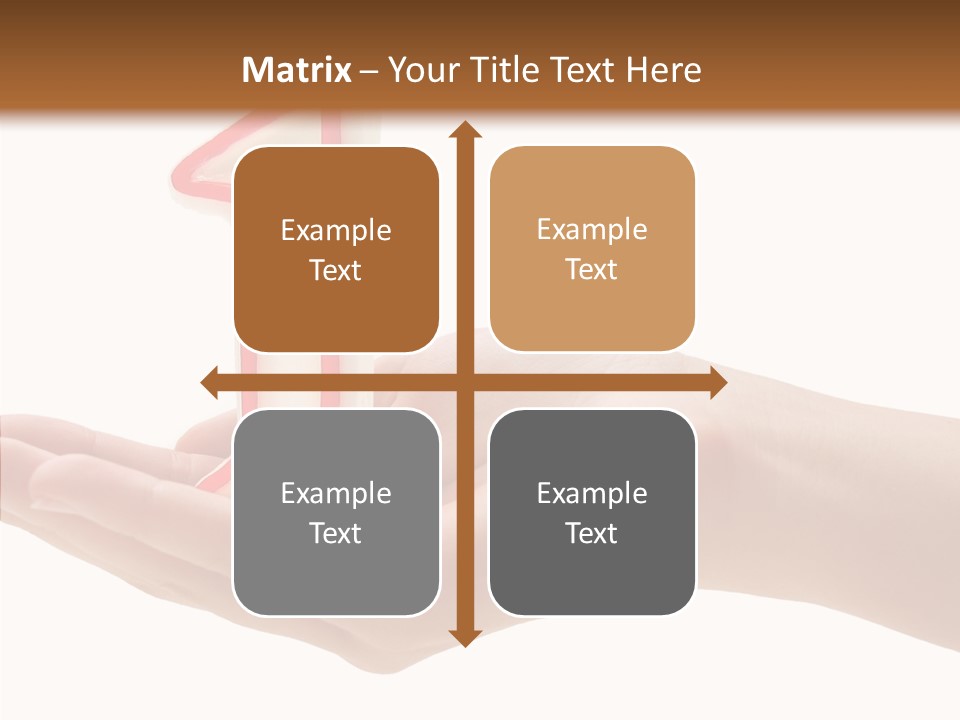 Matrix – Your Title Text Here

Example Text

Example Text

Example Text

Example Text